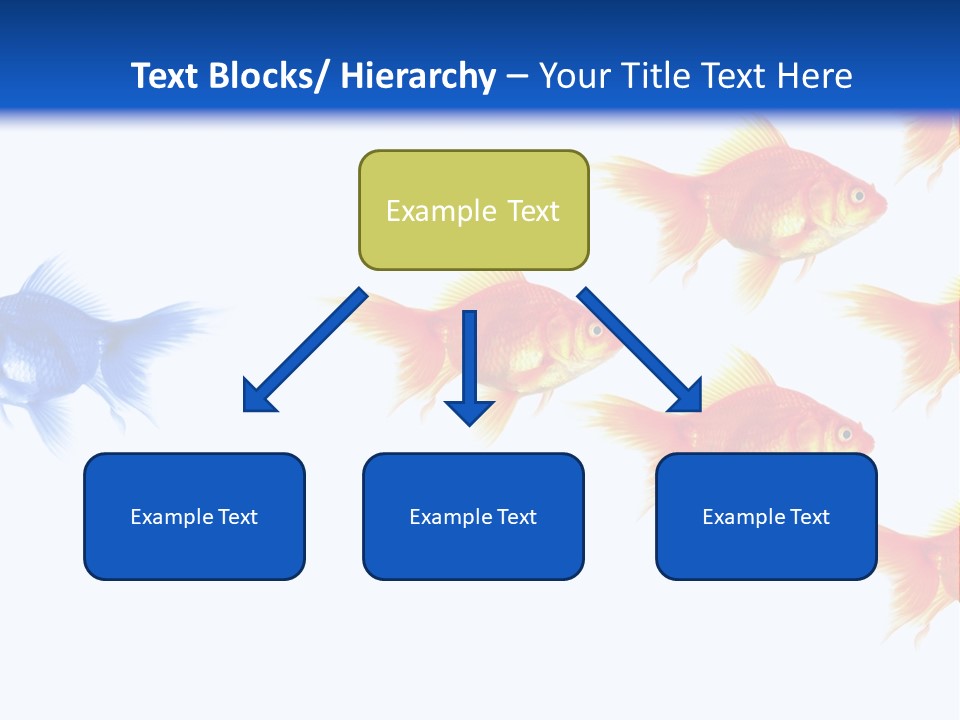 Text Blocks/ Hierarchy – Your Title Text Here

Example Text

Example Text

Example Text

Example Text